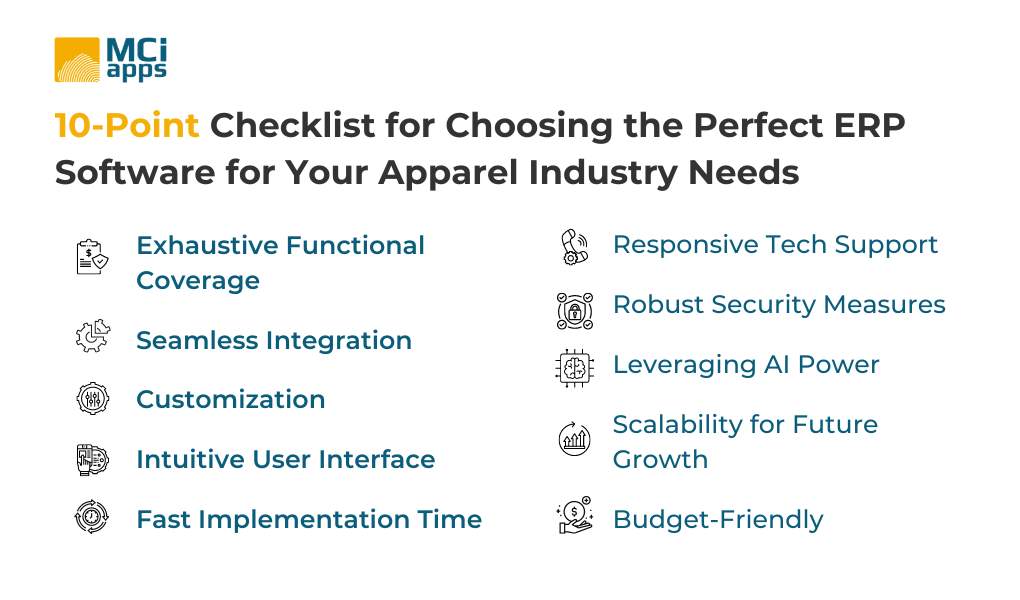 MCi apps

10-Point Checklist for Choosing the Perfect ERP Software for Your Apparel Industry Needs

Exhaustive Functional Coverage

Seamless Integration

Customization

Intuitive User Interface

Fast Implementation Time

Responsive Tech Support

Robust Security Measures

Leveraging AI Power

Scalability for Future Growth

Budget-Friendly